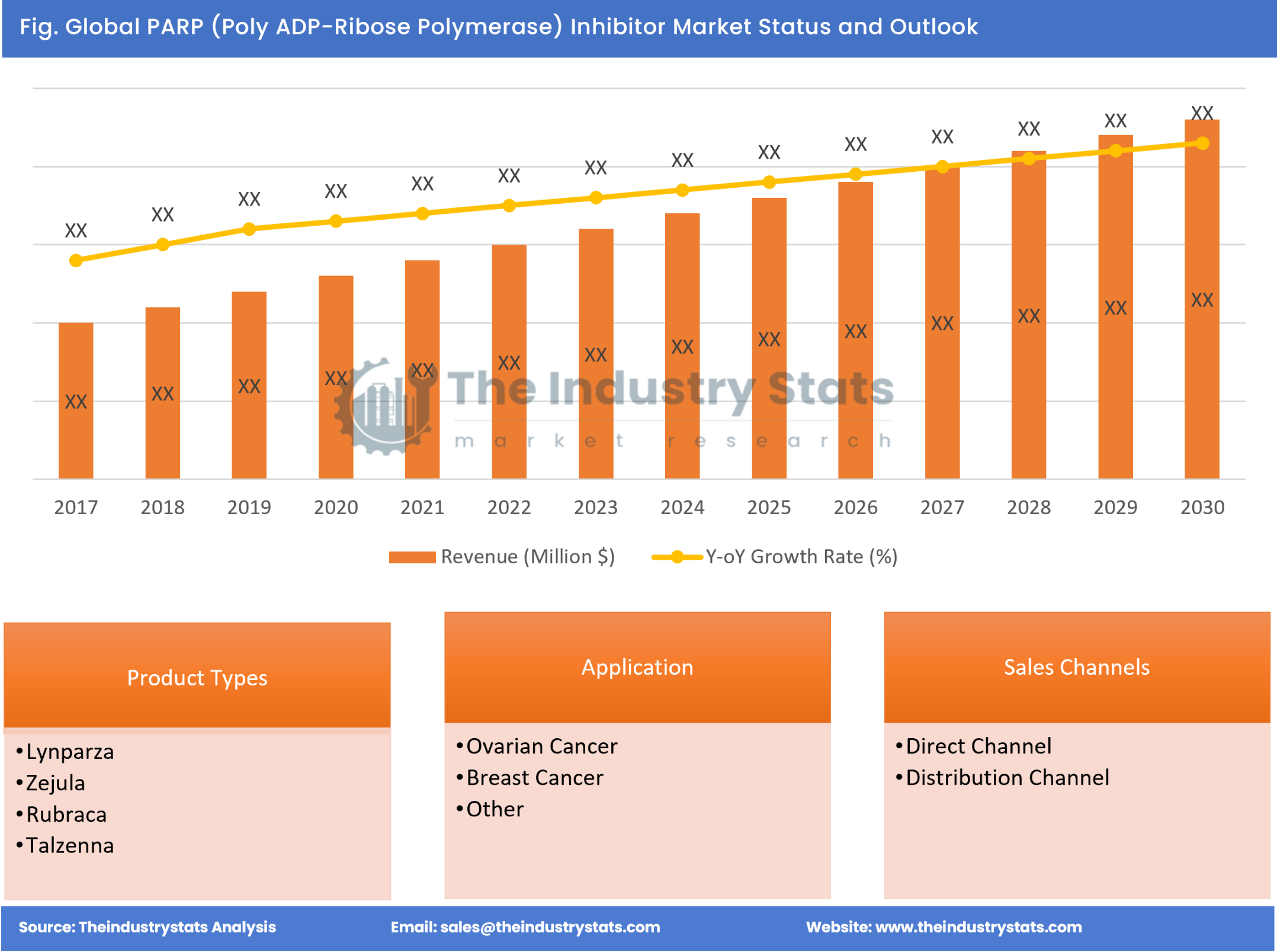 Fig. Global PARP (Poly ADP-Ribose Polymerase) Inhibitor Market Status and Outlook

XX XX XX XX XX XX XX XX XX XX XX XX XX XX

XX XX XX XX XX XX XX XX XX XX XX XX XX XX

The Industry Stats
market research

2017 2018 2019 2020 2021 2022 2023 2024 2025 2026 2027 2028 2029 2030

Revenue (Million $) Y-oY Growth Rate (%)

Product Types
•Lynparza
•Zejula
•Rubraca
•Talzenna

Application
•Ovarian Cancer
•Breast Cancer
•Other

Sales Channels
•Direct Channel
•Distribution Channel

Source: Theindustrystats Analysis Email: sales@theindustrystats.com Website: www.theindustrystats.com